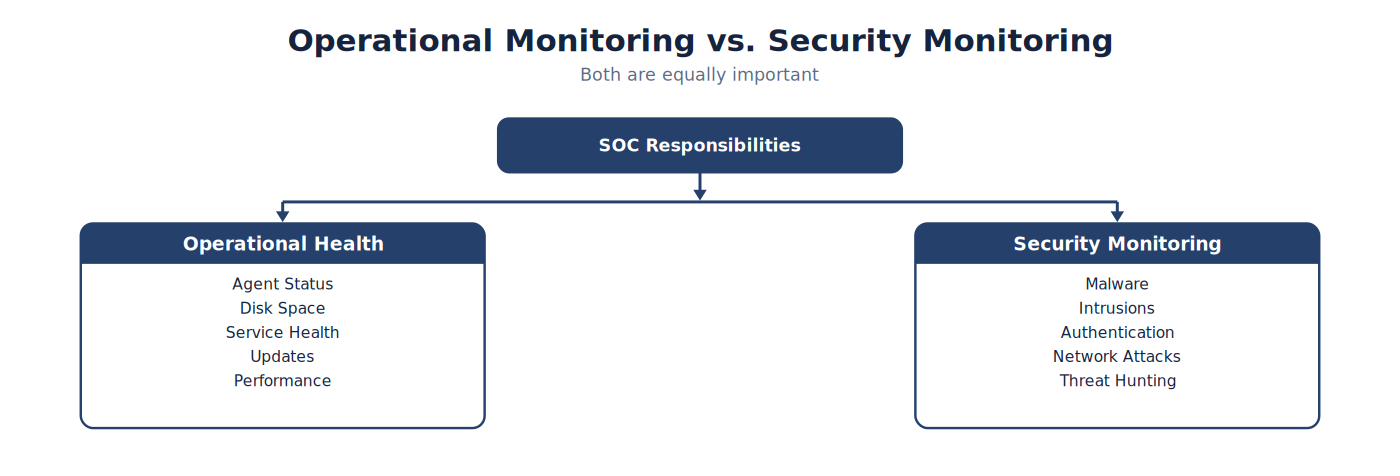 Operational Monitoring vs. Security Monitoring
Both are equally important

SOC Responsibilities

Operational Health
Agent Status
Disk Space
Service Health
Updates
Performance

Security Monitoring
Malware
Intrusions
Authentication
Network Attacks
Threat Hunting